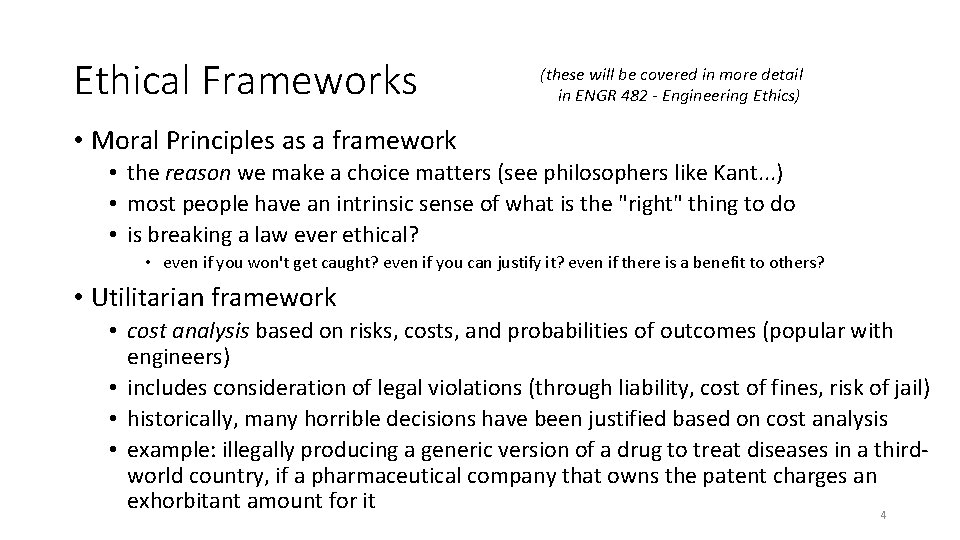 Ethical Frameworks

(these will be covered in more detail in ENGR 482 - Engineering Ethics)

• Moral Principles as a framework
  • the reason we make a choice matters (see philosophers like Kant...)
  • most people have an intrinsic sense of what is the "right" thing to do
  • is breaking a law ever ethical?
    • even if you won't get caught? even if you can justify it? even if there is a benefit to others?

• Utilitarian framework
  • cost analysis based on risks, costs, and probabilities of outcomes (popular with engineers)
  • includes consideration of legal violations (through liability, cost of fines, risk of jail)
  • historically, many horrible decisions have been justified based on cost analysis
  • example: illegally producing a generic version of a drug to treat diseases in a third-world country, if a pharmaceutical company that owns the patent charges an exhorbitant amount for it

4